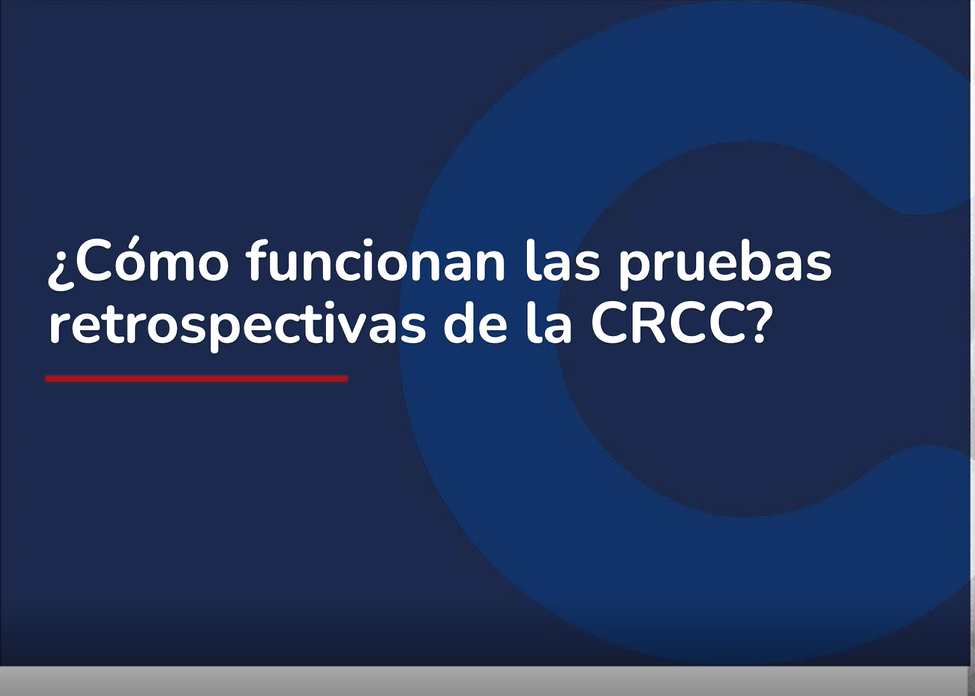 ¿Cómo funcionan las pruebas retrospectivas de la CRCC?